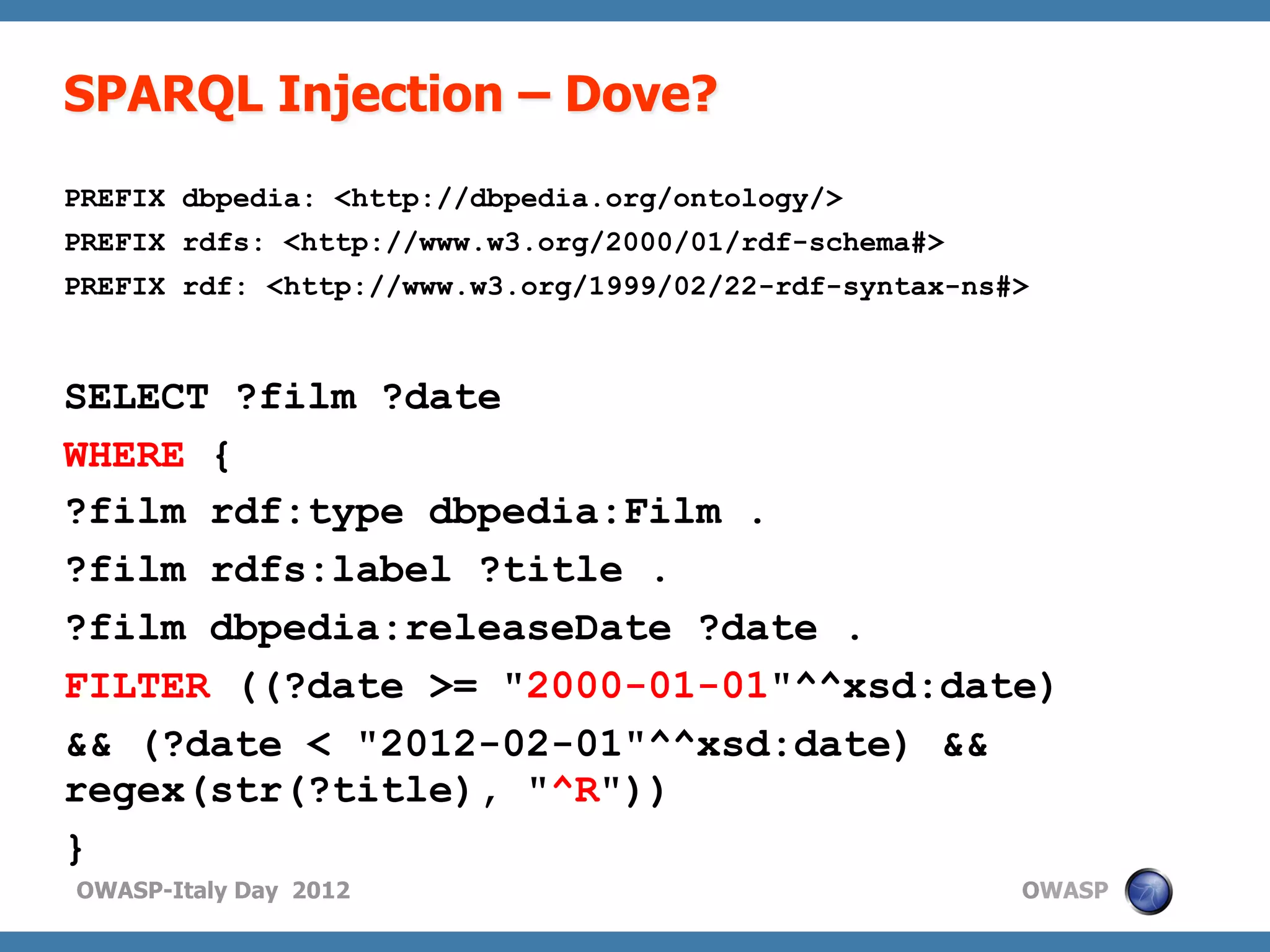 SPARQL Injection – Dove?

PREFIX dbpedia: <http://dbpedia.org/ontology/>
PREFIX rdfs: <http://www.w3.org/2000/01/rdf-schema#>
PREFIX rdf: <http://www.w3.org/1999/02/22-rdf-syntax-ns#>

SELECT ?film ?date
WHERE {
?film rdf:type dbpedia:Film .
?film rdfs:label ?title .
?film dbpedia:releaseDate ?date .
FILTER ((?date >= "2000-01-01"^^xsd:date)
&& (?date < "2012-02-01"^^xsd:date) &&
regex(str(?title), "^R"))
}

OWASP-Italy Day 2012

OWASP